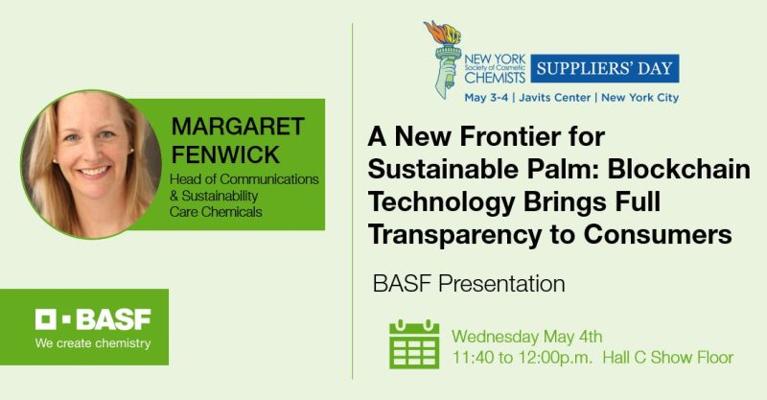 MARGARET FENWICK
Head of Communications & Sustainability
Care Chemicals

BASF
We create chemistry

NEW YORK Society of Cosmetic CHEMISTS SUPPLIERS' DAY
May 3-4 | Javits Center | New York City

A New Frontier for Sustainable Palm: Blockchain Technology Brings Full Transparency to Consumers

BASF Presentation

Wednesday May 4th
11:40 to 12:00p.m. Hall C Show Floor